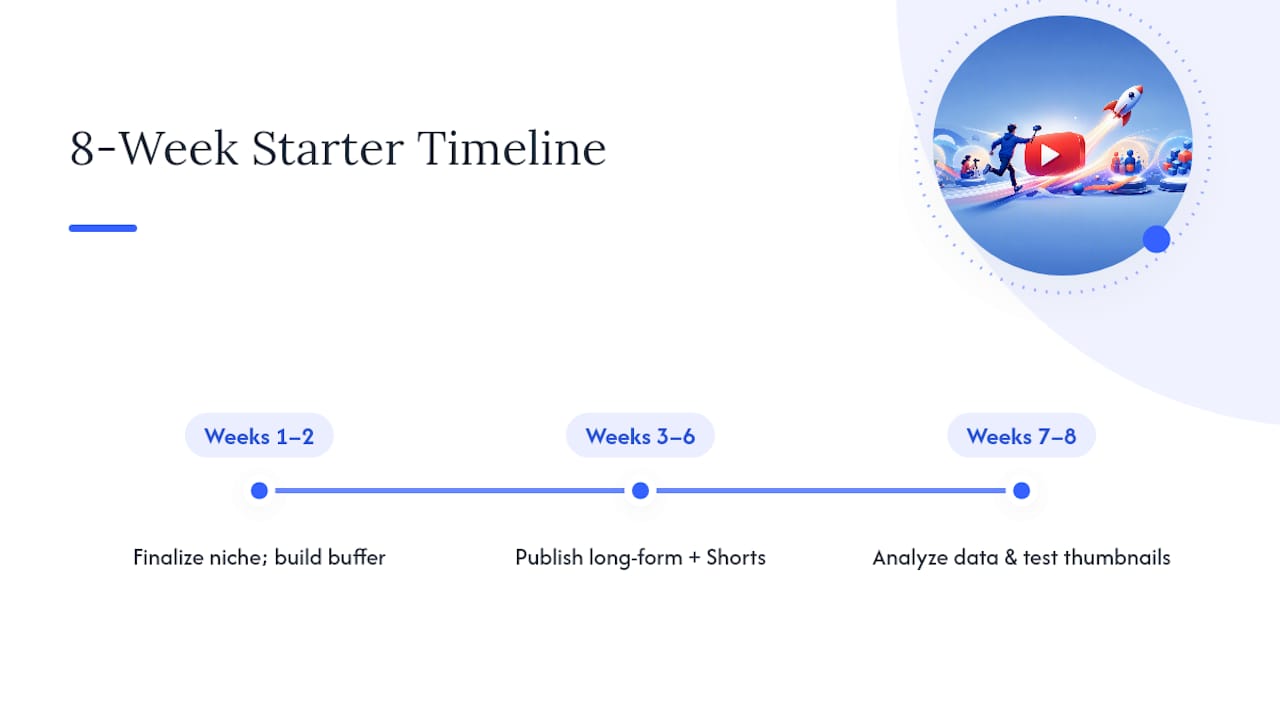 8-Week Starter Timeline

Weeks 1–2

Finalize niche; build buffer

Weeks 3–6

Publish long-form + Shorts

Weeks 7–8

Analyze data & test thumbnails